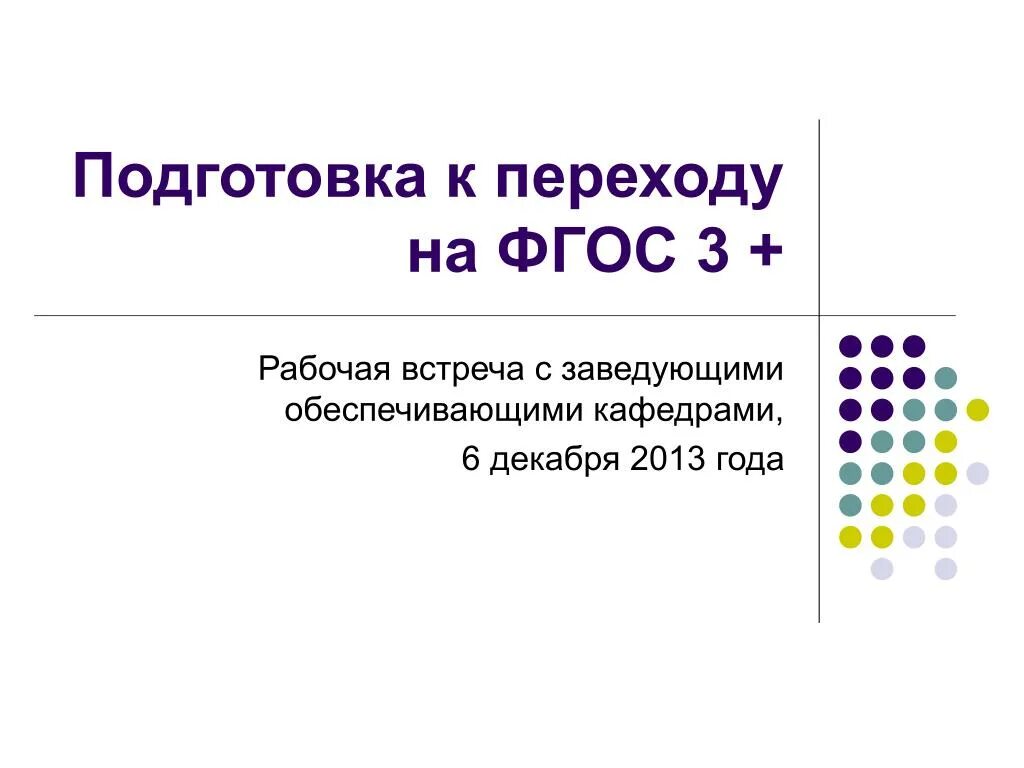 Подготовка к переходу на ФГОС 3 +

Рабочая встреча с заведующими обеспечивающими кафедрами,

6 декабря 2013 года